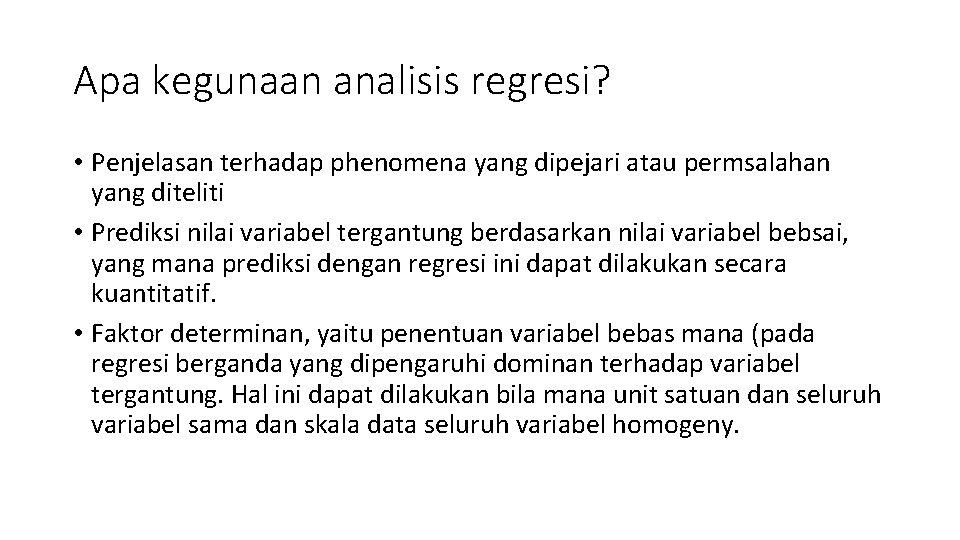 Apa kegunaan analisis regresi?

• Penjelasan terhadap phenomena yang dipejari atau permsalahan yang diteliti
• Prediksi nilai variabel tergantung berdasarkan nilai variabel bebsai, yang mana prediksi dengan regresi ini dapat dilakukan secara kuantitatif.
• Faktor determinan, yaitu penentuan variabel bebas mana (pada regresi berganda yang dipengaruhi dominan terhadap variabel tergantung. Hal ini dapat dilakukan bila mana unit satuan dan seluruh variabel sama dan skala data seluruh variabel homogeny.